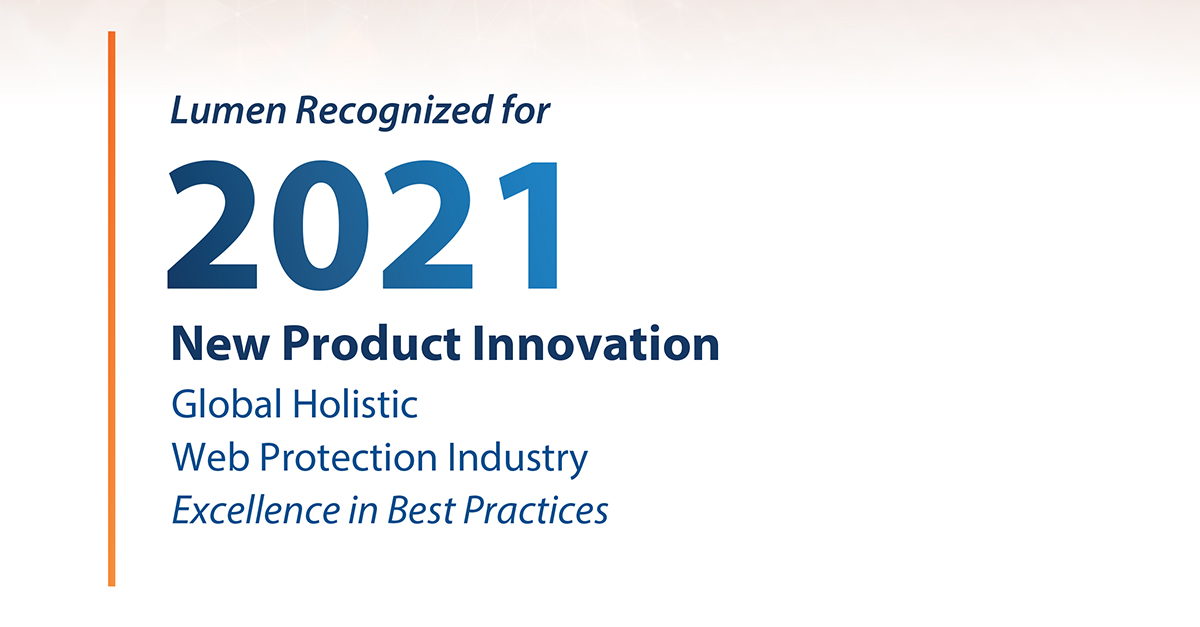 Lumen Recognized for

2021

New Product Innovation

Global Holistic
Web Protection Industry
Excellence in Best Practices